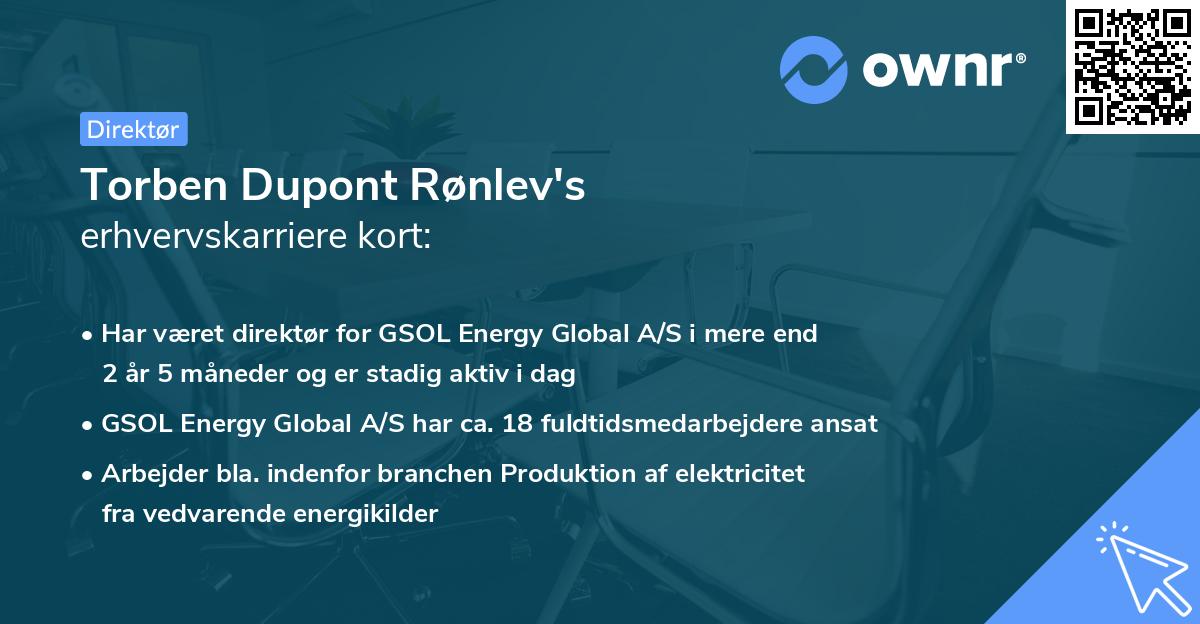 ownr®

Direktør

Torben Dupont Rønlev's
erhvervskarriere kort:

• Har været direktør for GSOL Energy Global A/S i mere end 2 år 5 måneder og er stadig aktiv i dag

• GSOL Energy Global A/S har ca. 18 fuldtidsmedarbejdere ansat

• Arbejder bla. indenfor branchen Produktion af elektricitet fra vedvarende energikilder